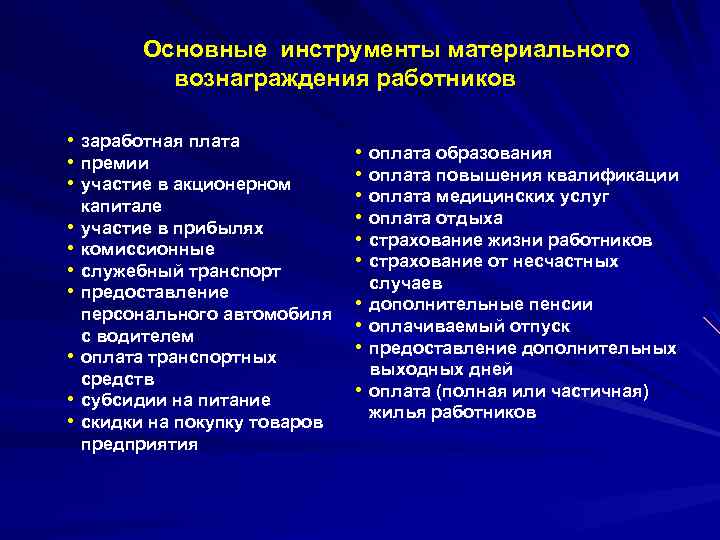 Основные инструменты материального вознаграждения работников

• заработная плата
• премии
• участие в акционерном капитале
• участие в прибылях
• комиссионные
• служебный транспорт
• предоставление персонального автомобиля с водителем
• оплата транспортных средств
• субсидии на питание
• скидки на покупку товаров предприятия

• оплата образования
• оплата повышения квалификации
• оплата медицинских услуг
• оплата отдыха
• страхование жизни работников
• страхование от несчастных случаев
• дополнительные пенсии
• оплачиваемый отпуск
• предоставление дополнительных выходных дней
• оплата (полная или частичная) жилья работников